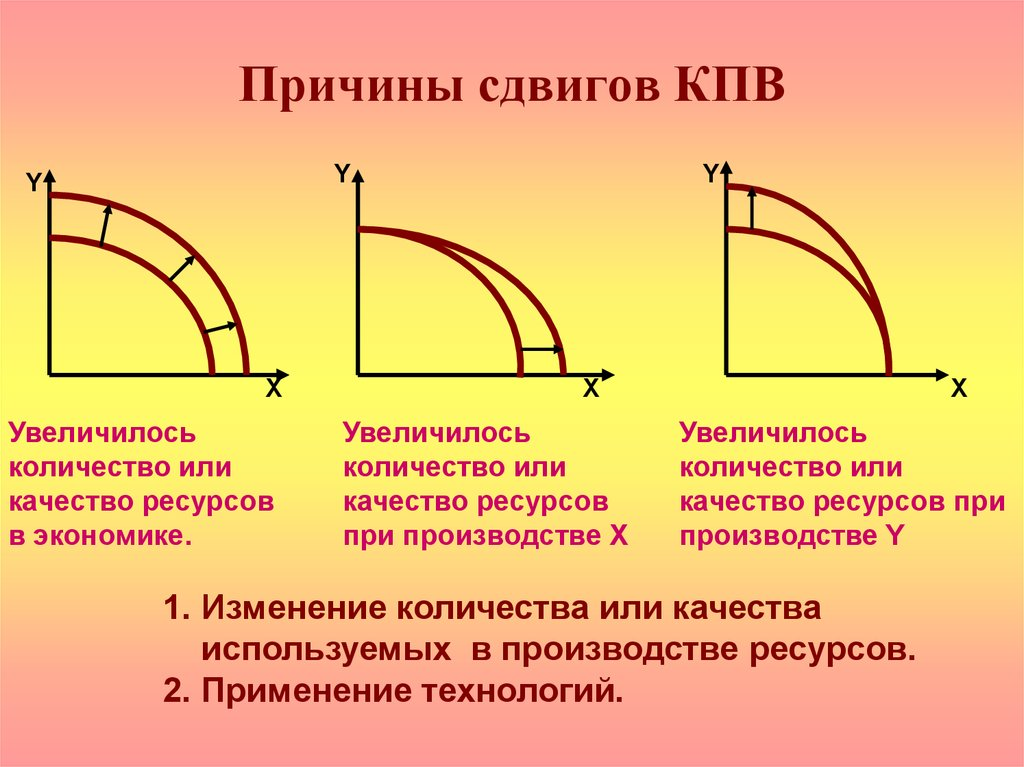 Причины сдвигов КПВ

Y

X

Y

X

Y

X

Увеличилось количество или качество ресурсов в экономике.

Увеличилось количество или качество ресурсов при производстве X

Увеличилось количество или качество ресурсов при производстве Y

1. Изменение количества или качества используемых в производстве ресурсов.
2. Применение технологий.